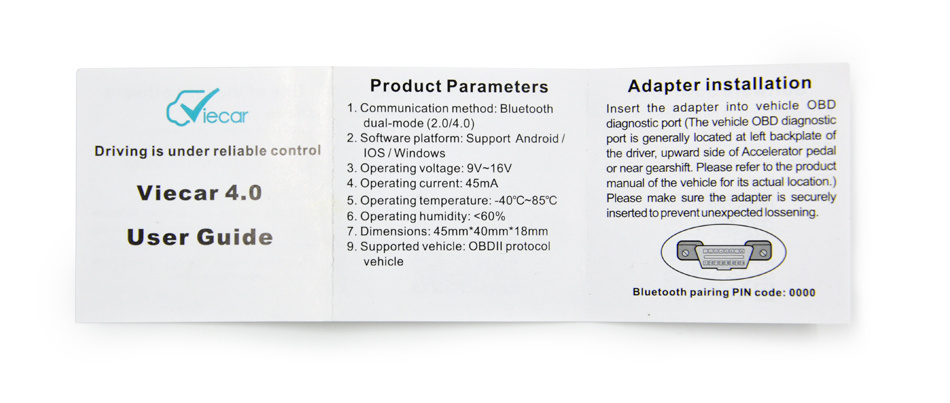 Viecar

Driving is under reliable control

Viecar 4.0

User Guide

Product Parameters

1. Communication method: Bluetooth dual-mode (2.0/4.0)
2. Software platform: Support Android / IOS / Windows
3. Operating voltage: 9V~16V
4. Operating current: 45mA
5. Operating temperature: -40℃~85℃
6. Operating humidity: <60%
7. Dimensions: 45mm*40mm*18mm
9. Supported vehicle: OBDII protocol vehicle

Adapter installation

Insert the adapter into vehicle OBD diagnostic port (The vehicle OBD diagnostic port is generally located at left backplate of the driver, upward side of Accelerator pedal or near gearshift. Please refer to the product manual of the vehicle for its actual location.) Please make sure the adapter is securely inserted to prevent unexpected lossening.

Bluetooth pairing PIN code: 0000